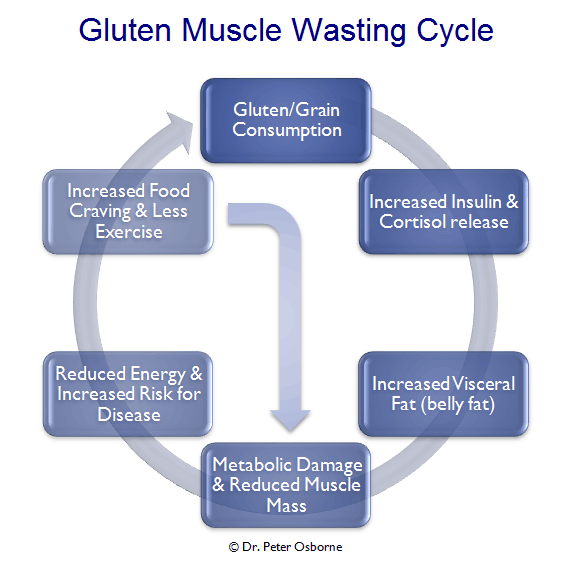 Gluten Muscle Wasting Cycle

Gluten/Grain Consumption

Increased Insulin & Cortisol release

Increased Visceral Fat (belly fat)

Metabolic Damage & Reduced Muscle Mass

Reduced Energy & Increased Risk for Disease

Increased Food Craving & Less Exercise

© Dr. Peter Osborne